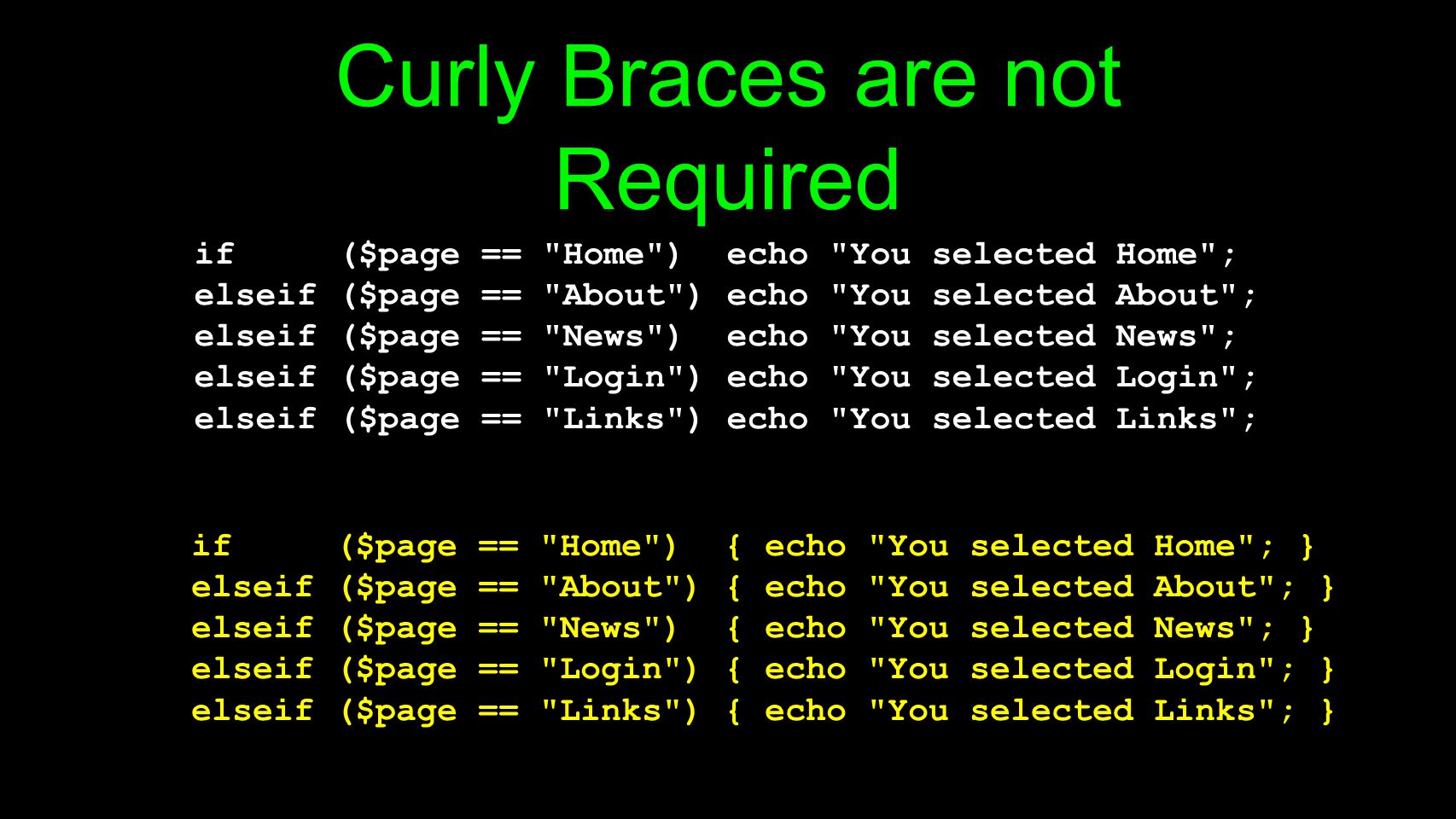 Curly Braces are not Required

if      ($page == "Home")  echo "You selected Home";
elseif ($page == "About") echo "You selected About";
elseif ($page == "News")  echo "You selected News";
elseif ($page == "Login") echo "You selected Login";
elseif ($page == "Links") echo "You selected Links";

if      ($page == "Home")  { echo "You selected Home"; }
elseif ($page == "About") { echo "You selected About"; }
elseif ($page == "News")  { echo "You selected News"; }
elseif ($page == "Login") { echo "You selected Login"; }
elseif ($page == "Links") { echo "You selected Links"; }